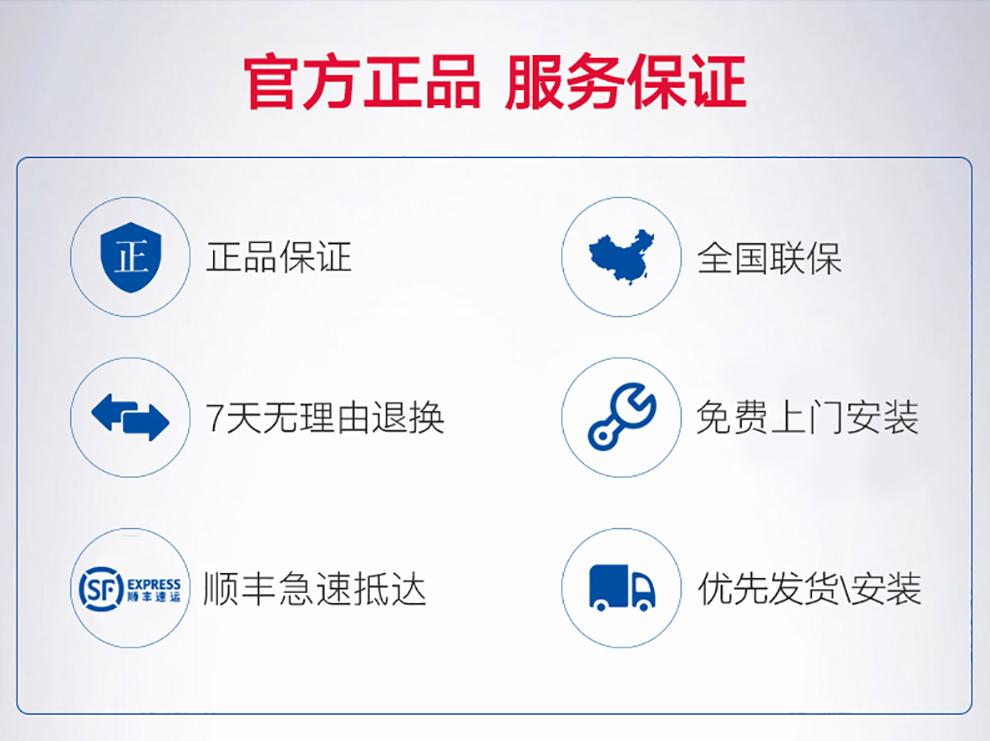 官方正品 服务保证

正

正品保证

全国联保

7天无理由退换

免费上门安装

SF EXPRESS 顺丰速运

顺丰急速抵达

优先发货\安装